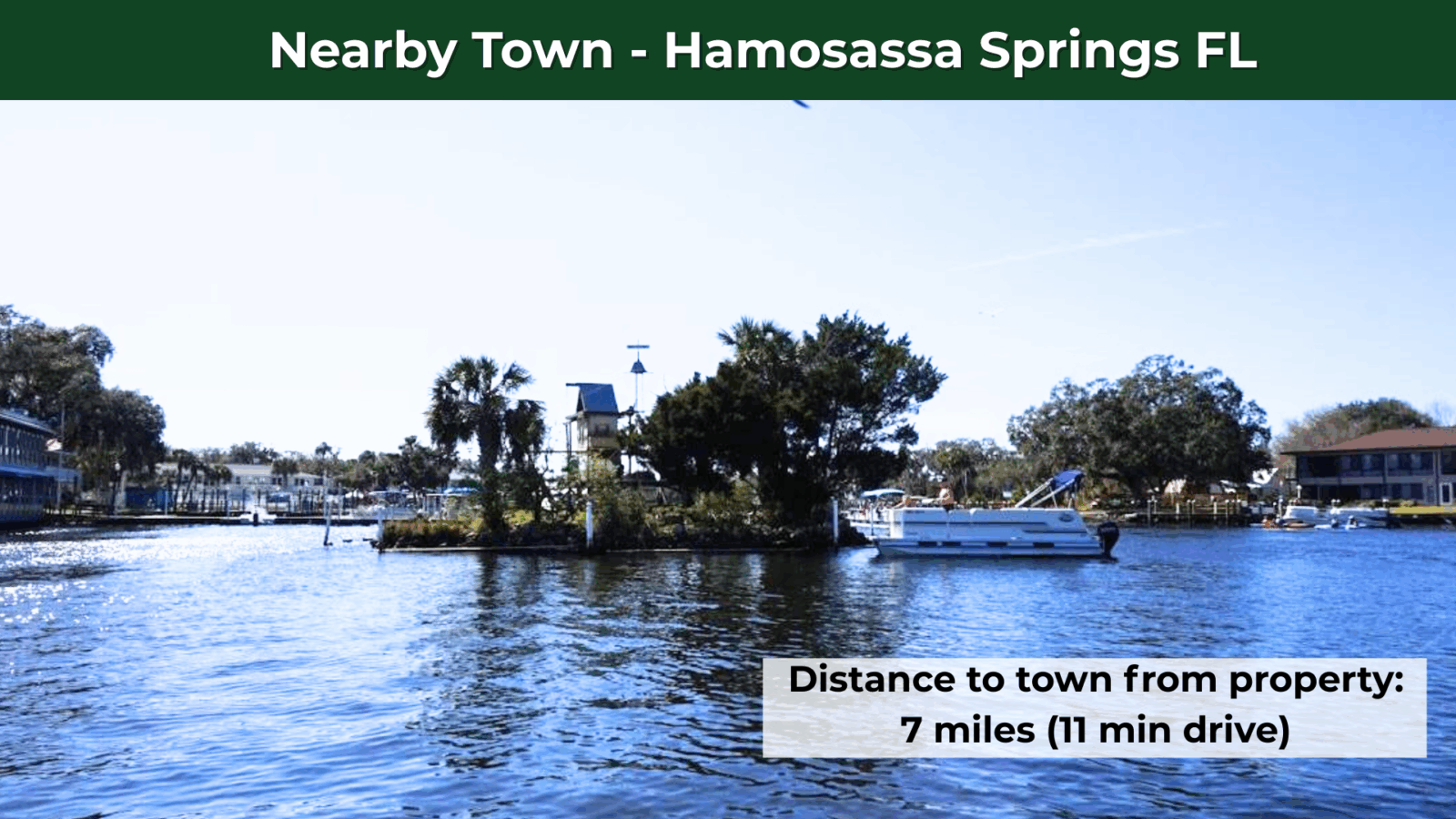 Nearby Town - Hamosassa Springs FL

Distance to town from property:
7 miles (11 min drive)